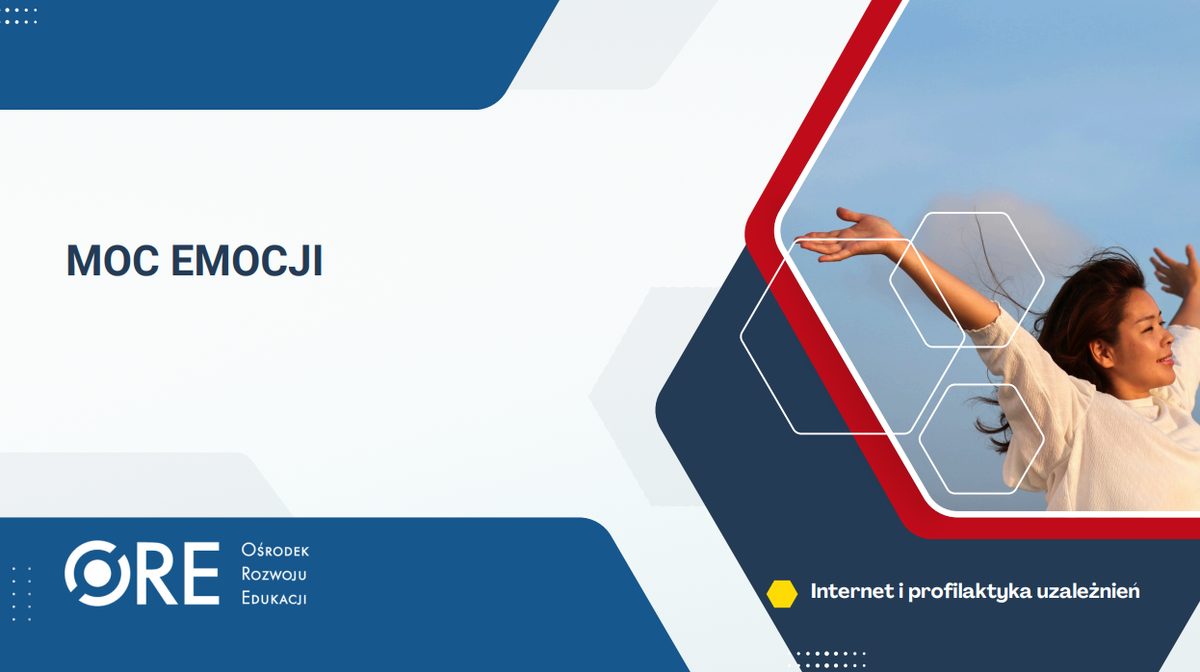 MOC EMOCJI

ORE Ośrodek Rozwoju Edukacji

Internet i profilaktyka uzależnień